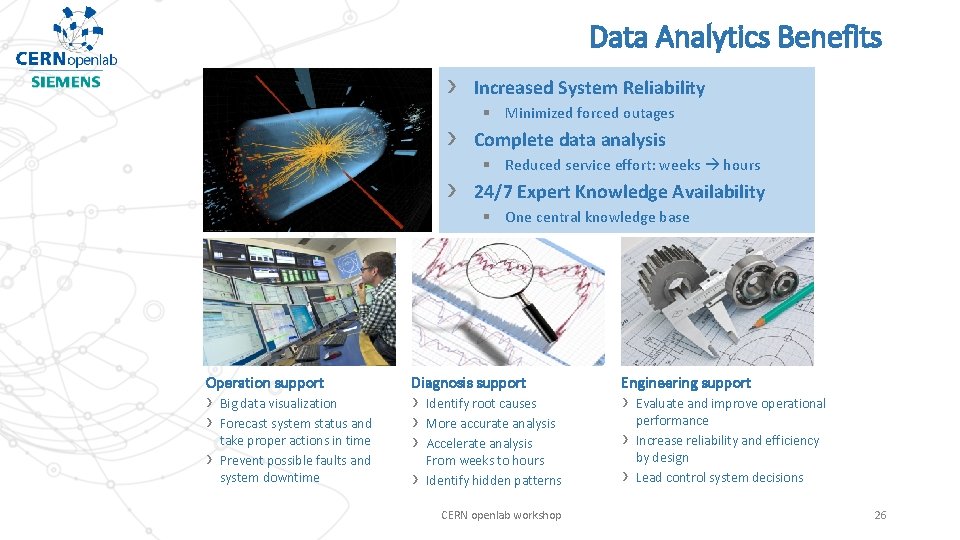 CERNopenlab
SIEMENS

Data Analytics Benefits

› Increased System Reliability
▪ Minimized forced outages
› Complete data analysis
▪ Reduced service effort: weeks → hours
› 24/7 Expert Knowledge Availability
▪ One central knowledge base

Operation support
› Big data visualization
› Forecast system status and take proper actions in time
› Prevent possible faults and system downtime

Diagnosis support
› Identify root causes
› More accurate analysis
› Accelerate analysis From weeks to hours
› Identify hidden patterns

Engineering support
› Evaluate and improve operational performance
› Increase reliability and efficiency by design
› Lead control system decisions

CERN openlab workshop

26